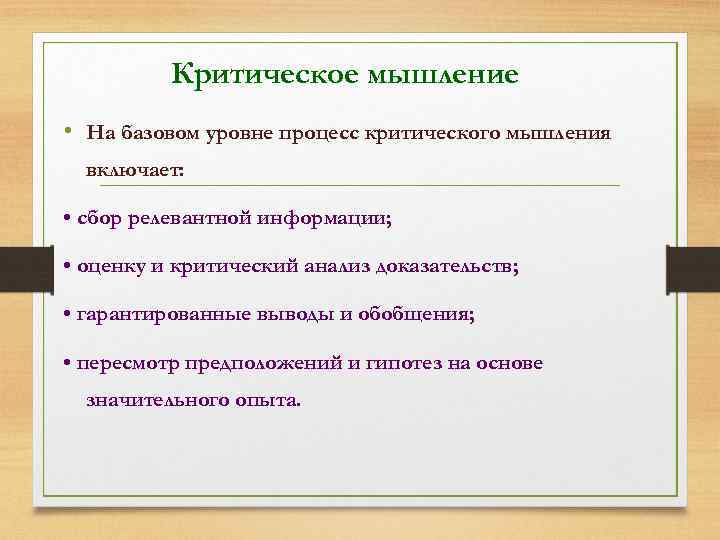 Критическое мышление

• На базовом уровне процесс критического мышления включает:

• сбор релевантной информации;

• оценку и критический анализ доказательств;

• гарантированные выводы и обобщения;

• пересмотр предположений и гипотез на основе значительного опыта.